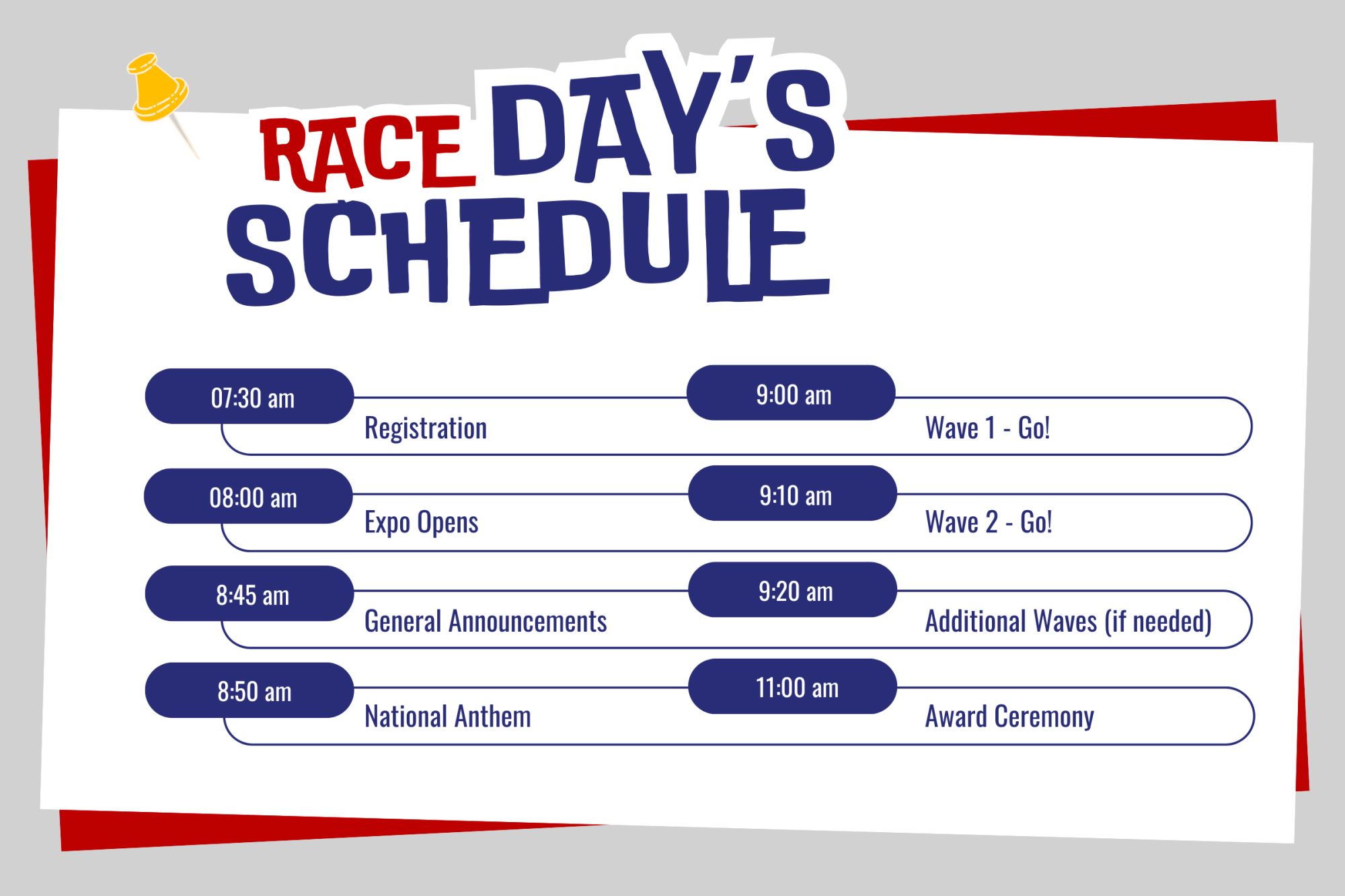 RACE DAY'S SCHEDULE

07:30 am
Registration

08:00 am
Expo Opens

8:45 am
General Announcements

8:50 am
National Anthem

9:00 am
Wave 1 - Go!

9:10 am
Wave 2 - Go!

9:20 am
Additional Waves (if needed)

11:00 am
Award Ceremony